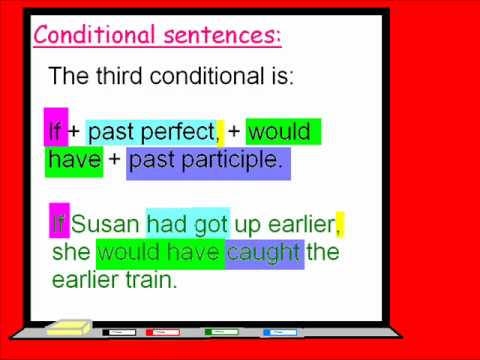 Conditional sentences:

The third conditional is:

If + past perfect, + would have + past participle.

If Susan had got up earlier, she would have caught the earlier train.